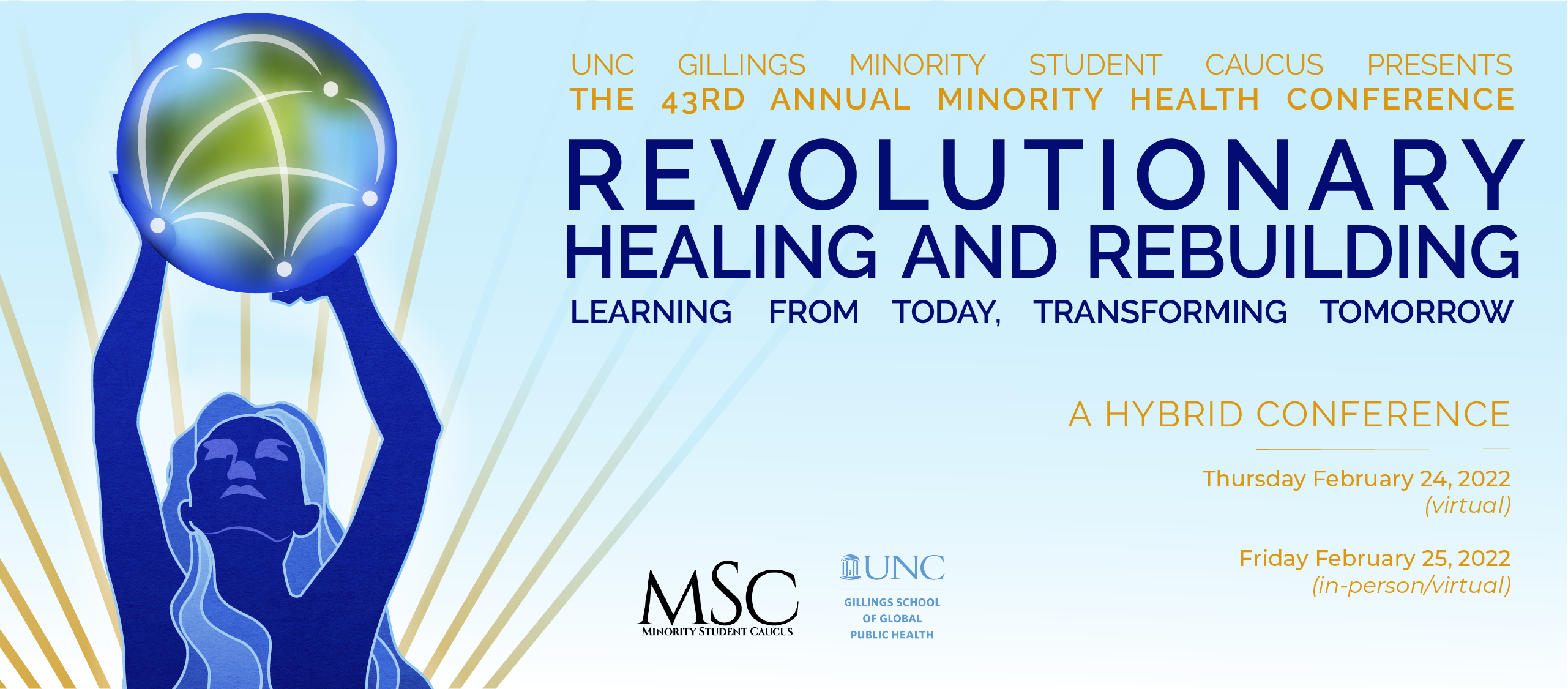 UNC GILLINGS MINORITY STUDENT CAUCUS PRESENTS
THE 43RD ANNUAL MINORITY HEALTH CONFERENCE

REVOLUTIONARY
HEALING AND REBUILDING
LEARNING FROM TODAY, TRANSFORMING TOMORROW

A HYBRID CONFERENCE

Thursday February 24, 2022
(virtual)

Friday February 25, 2022
(in-person/virtual)

MSC
MINORITY STUDENT CAUCUS

UNC
GILLINGS SCHOOL OF GLOBAL PUBLIC HEALTH